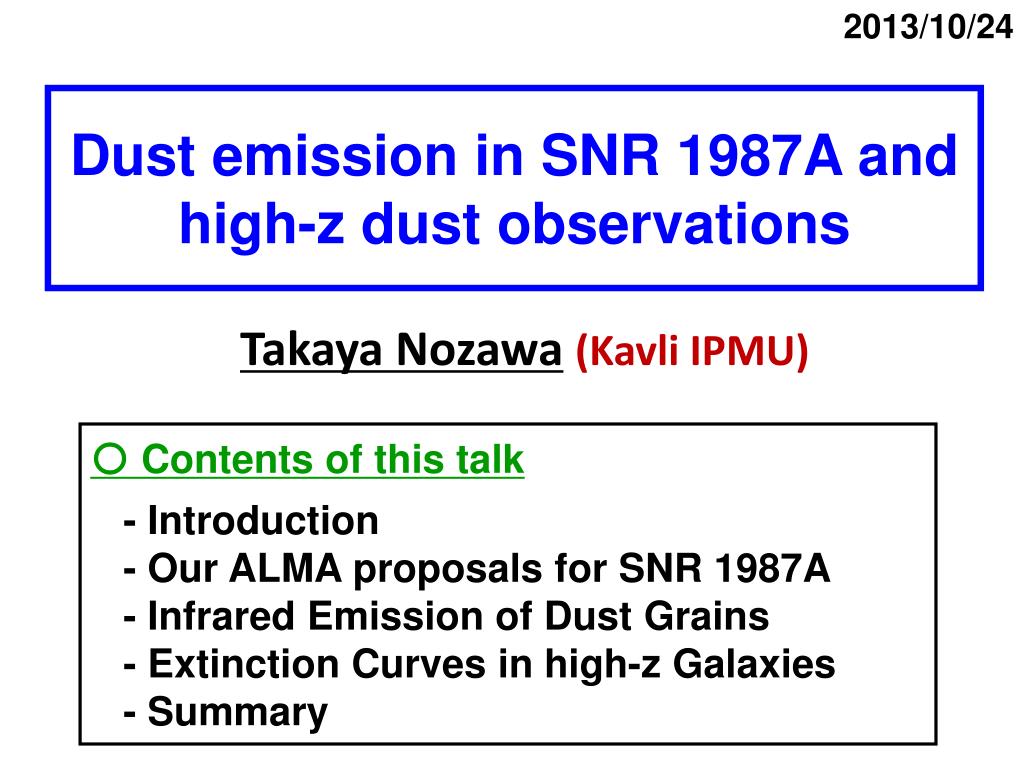 2013/10/24

Dust emission in SNR 1987A and high-z dust observations

Takaya Nozawa (Kavli IPMU)

○ Contents of this talk

- Introduction
- Our ALMA proposals for SNR 1987A
- Infrared Emission of Dust Grains
- Extinction Curves in high-z Galaxies
- Summary